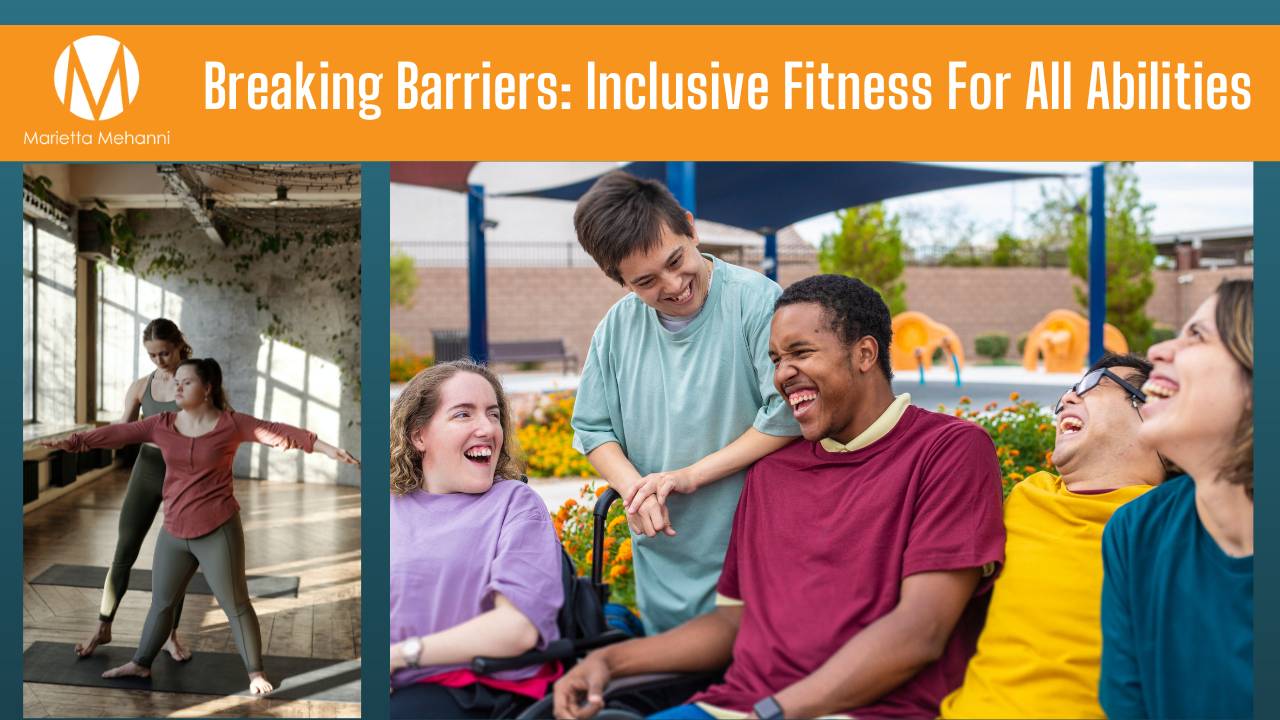 M
Marietta Mehanni

Breaking Barriers: Inclusive Fitness For All Abilities